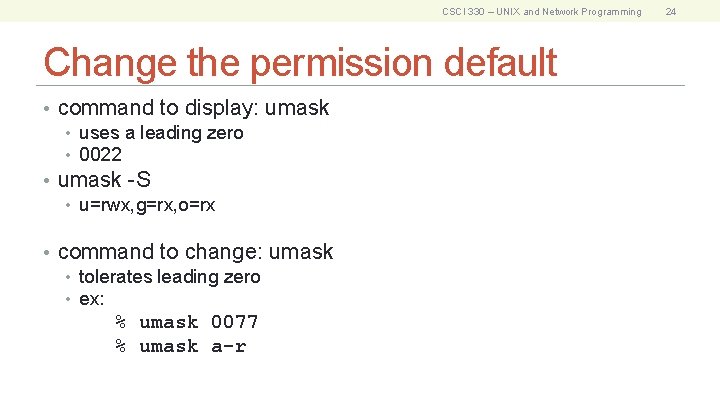 CSCI 330 – UNIX and Network Programming 24

Change the permission default

• command to display: umask
• uses a leading zero
• 0022
• umask -S
• u=rwx,g=rx,o=rx

• command to change: umask
• tolerates leading zero
• ex:
% umask 0077
% umask a-r